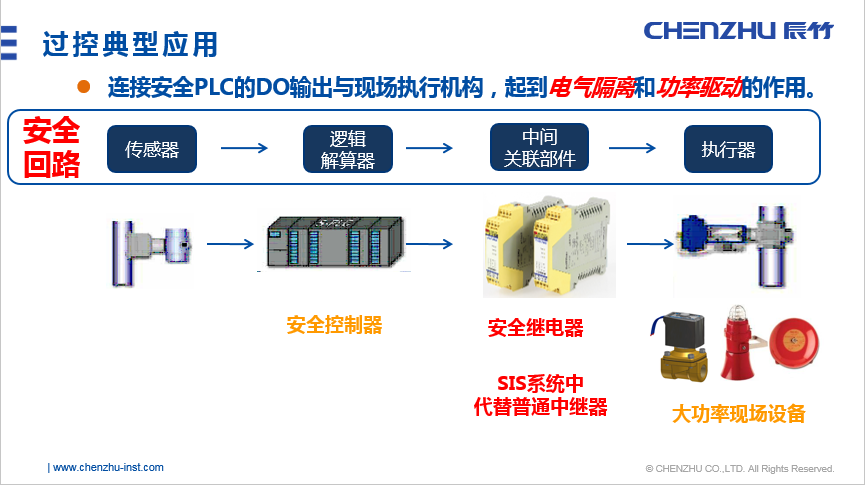 过控典型应用

CHENZHU 辰竹

连接安全PLC的DO输出与现场执行机构，起到电气隔离和功率驱动的作用。

安全回路

传感器

逻辑解算器

中间关联部件

执行器

安全控制器

安全继电器

SIS系统中代替普通中继器

大功率现场设备

| www.chenzhu-inst.com

© CHENZHU CO.,LTD. All Rights Reserved.